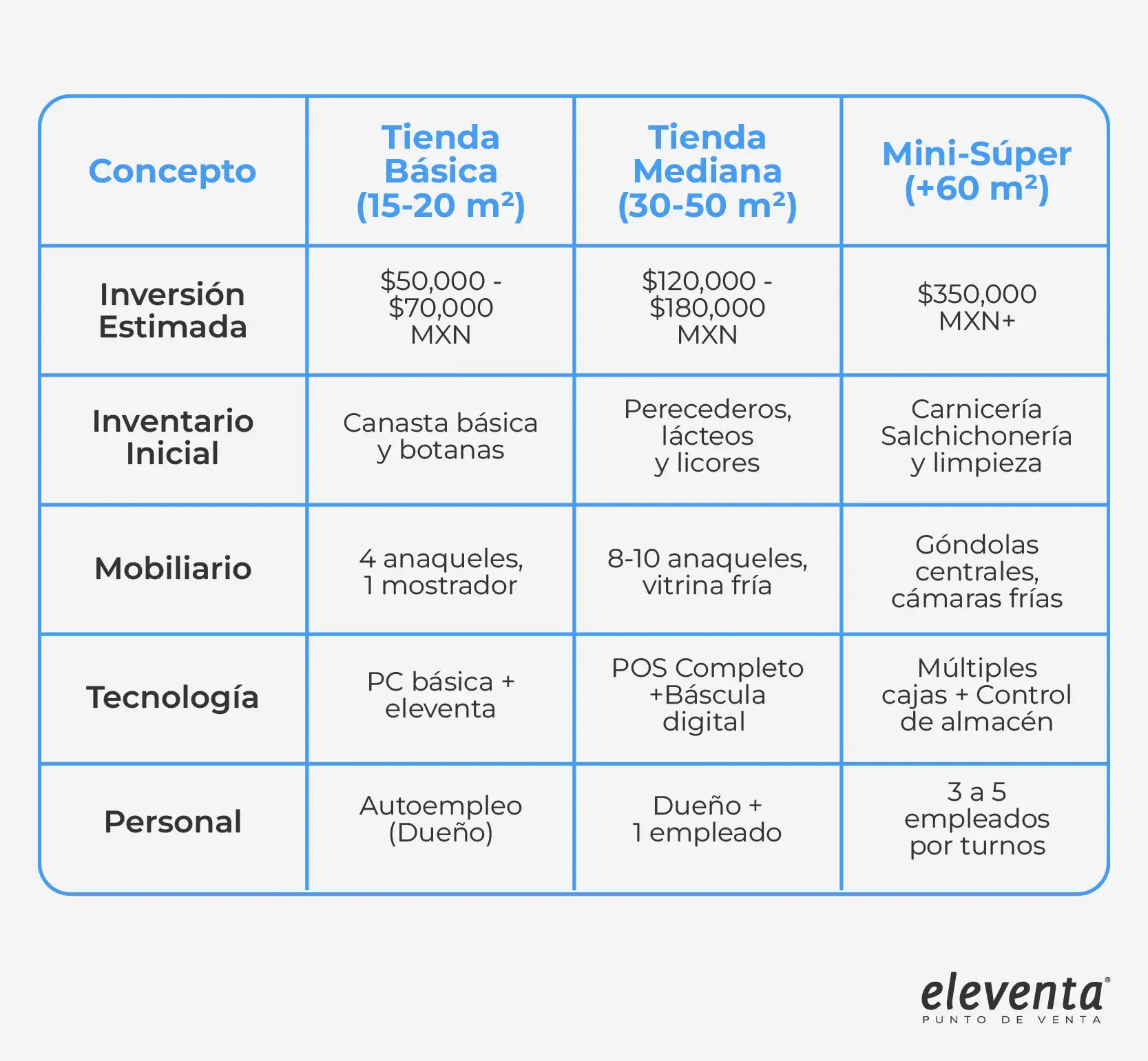 | Concepto | Tienda Básica (15-20 m²) | Tienda Mediana (30-50 m²) | Mini-Súper (+60 m²) |
|---|---|---|---|
| Inversión Estimada | \$50,000 - \$70,000 MXN | \$120,000 - \$180,000 MXN | \$350,000 MXN+ |
| Inventario Inicial | Canasta básica y botanas | Perecederos, lácteos y licores | Carnicería Salchichonería y limpieza |
| Mobiliario | 4 anaqueles, 1 mostrador | 8-10 anaqueles, vitrina fría | Góndolas centrales, cámaras frías |
| Tecnología | PC básica + eleventa | POS Completo +Báscula digital | Múltiples cajas + Control de almacén |
| Personal | Autoempleo (Dueño) | Dueño + 1 empleado | 3 a 5 empleados por turnos |

eleventa®
PUNTO DE VENTA